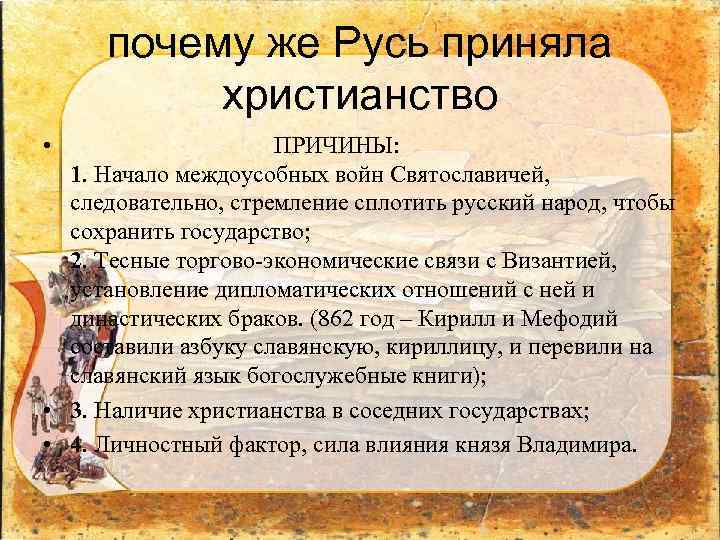 почему же Русь приняла христианство

• ПРИЧИНЫ:

1. Начало междоусобных войн Святославичей, следовательно, стремление сплотить русский народ, чтобы сохранить государство;

2. Тесные торгово-экономические связи с Византией, установление дипломатических отношений с ней и династических браков. (862 год – Кирилл и Мефодий составили азбуку славянскую, кириллицу, и перевили на славянский язык богослужебные книги);

• 3. Наличие христианства в соседних государствах;

• 4. Личностный фактор, сила влияния князя Владимира.